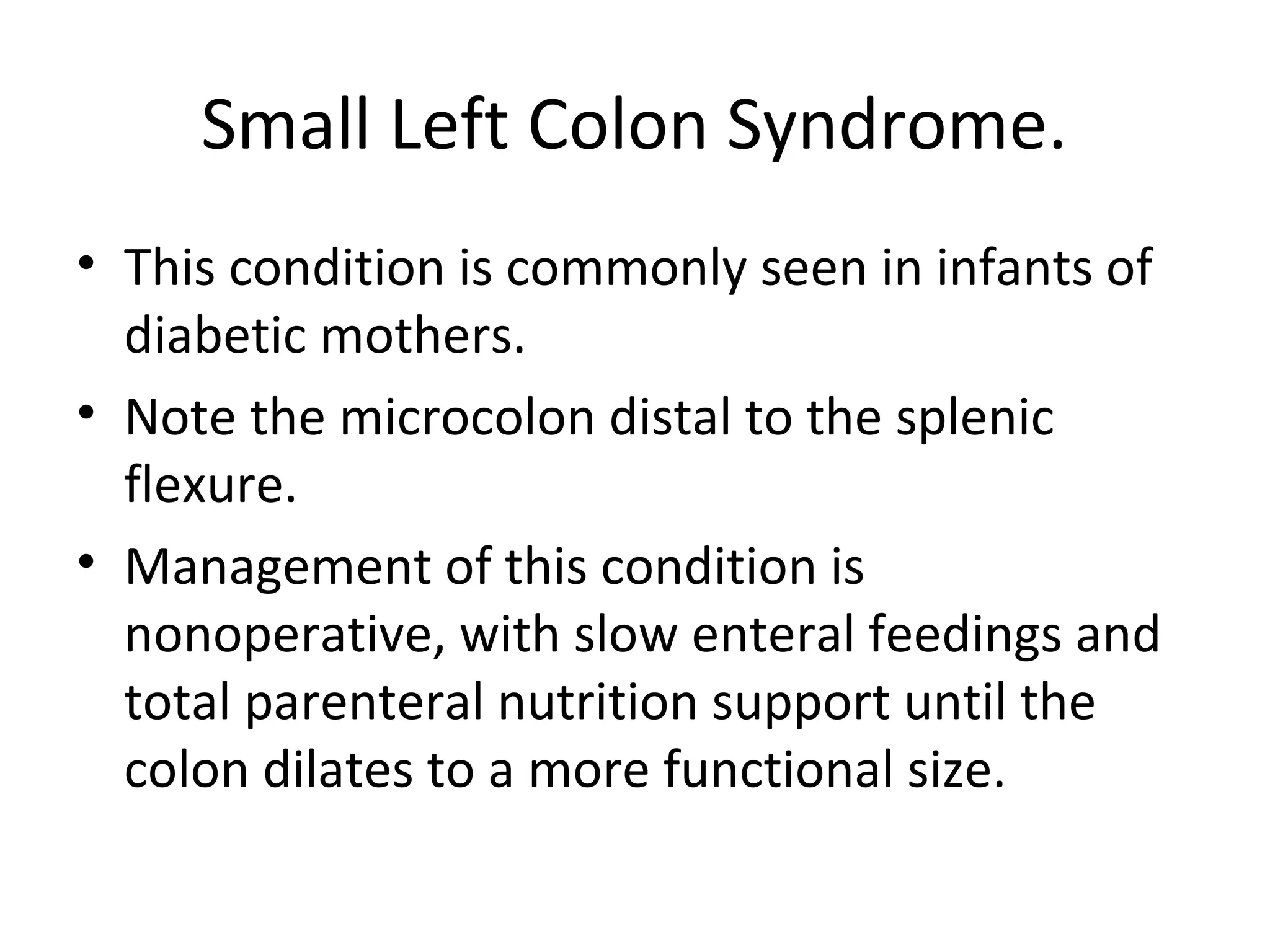 Small Left Colon Syndrome.

• This condition is commonly seen in infants of diabetic mothers.

• Note the microcolon distal to the splenic flexure.

• Management of this condition is nonoperative, with slow enteral feedings and total parenteral nutrition support until the colon dilates to a more functional size.